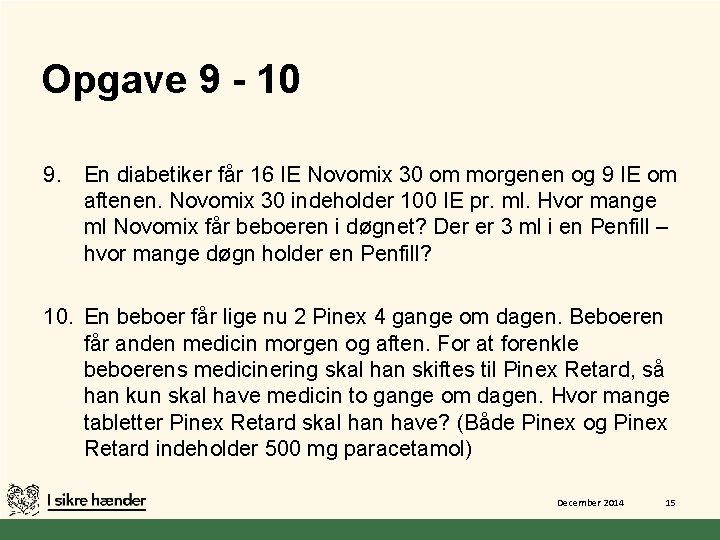 Opgave 9 - 10

9. En diabetiker får 16 IE Novomix 30 om morgenen og 9 IE om aftenen. Novomix 30 indeholder 100 IE pr. ml. Hvor mange ml Novomix får beboeren i døgnet? Der er 3 ml i en Penfill – hvor mange døgn holder en Penfill?

10. En beboer får lige nu 2 Pinex 4 gange om dagen. Beboeren får anden medicin morgen og aften. For at forenkle beboerens medicinering skal han skiftes til Pinex Retard, så han kun skal have medicin to gange om dagen. Hvor mange tabletter Pinex Retard skal han have? (Både Pinex og Pinex Retard indeholder 500 mg paracetamol)

I sikre hænder

December 2014

15